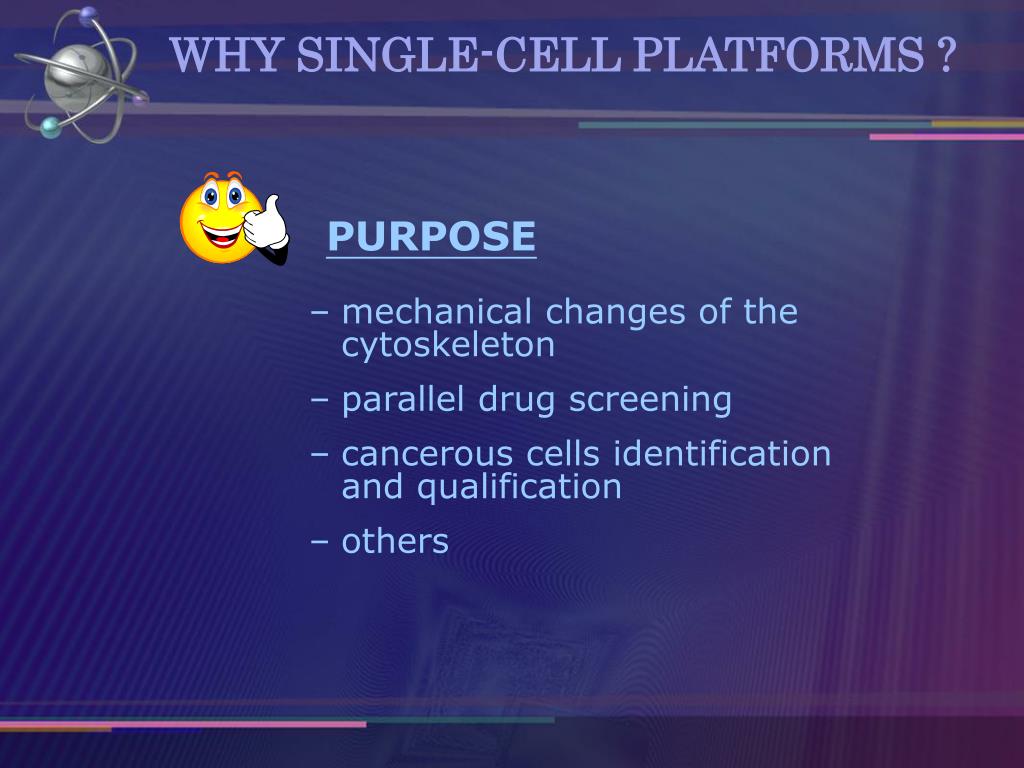 WHY SINGLE-CELL PLATFORMS ?

PURPOSE

– mechanical changes of the cytoskeleton
– parallel drug screening
– cancerous cells identification and qualification
– others